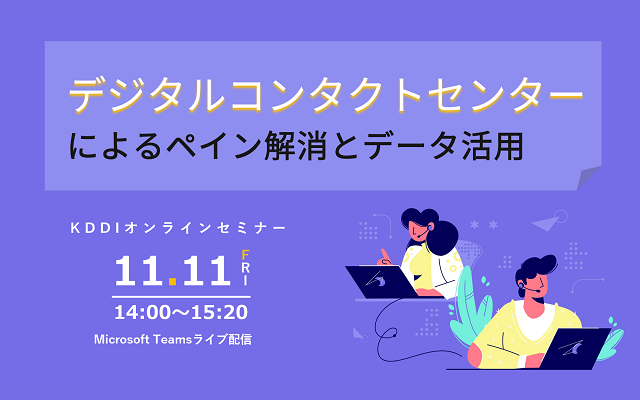 デジタルコンタクトセンター
によるペイン解消とデータ活用

KDDIオンラインセミナー

11.11 FRI

14:00～15:20

Microsoft Teamsライブ配信